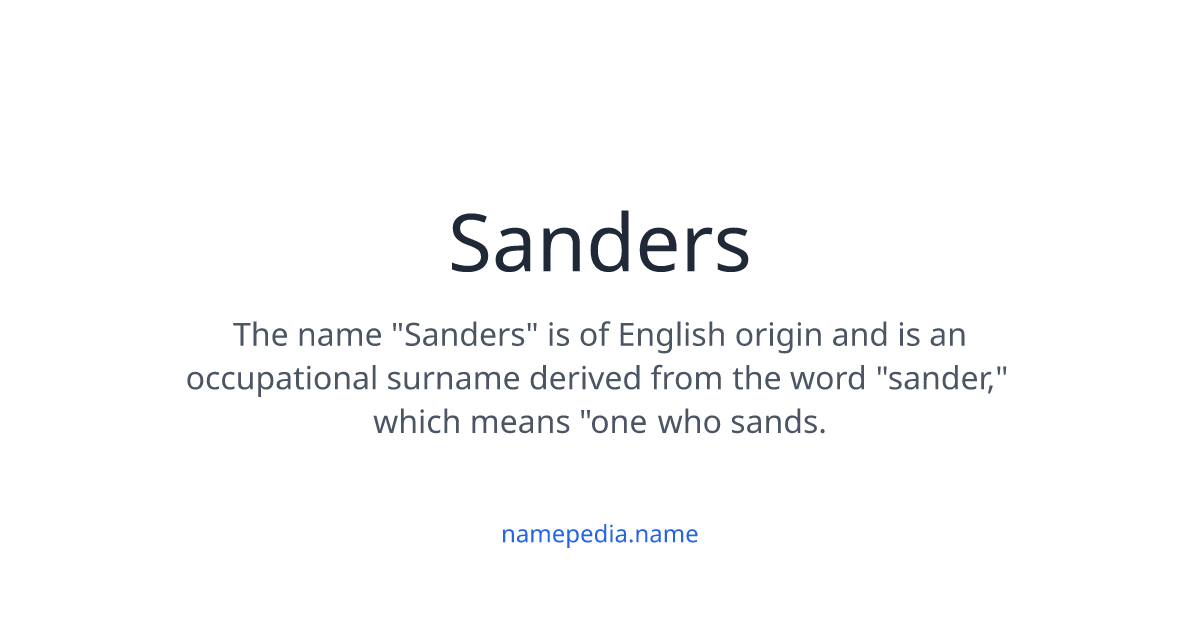 Sanders

The name "Sanders" is of English origin and is an occupational surname derived from the word "sander," which means "one who sands.

namepedia.name